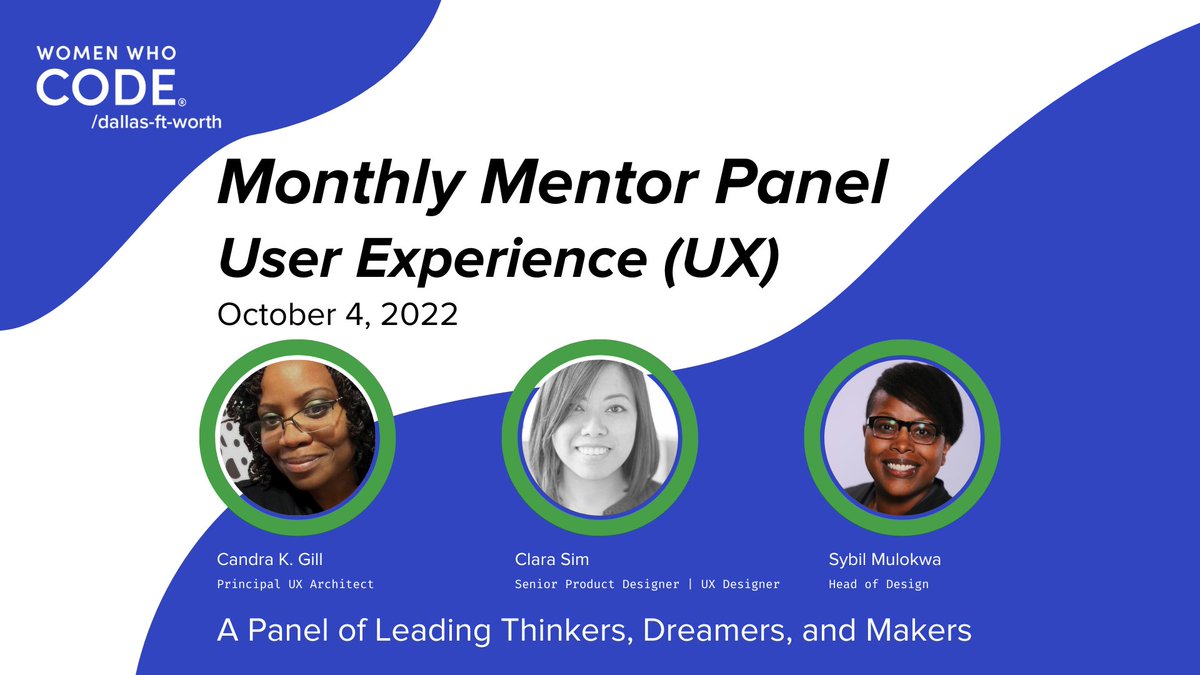 WOMEN WHO
CODE®
/dallas-ft-worth

Monthly Mentor Panel
User Experience (UX)
October 4, 2022

Candra K. Gill
Principal UX Architect

Clara Sim
Senior Product Designer | UX Designer

Sybil Mulokwa
Head of Design

A Panel of Leading Thinkers, Dreamers, and Makers